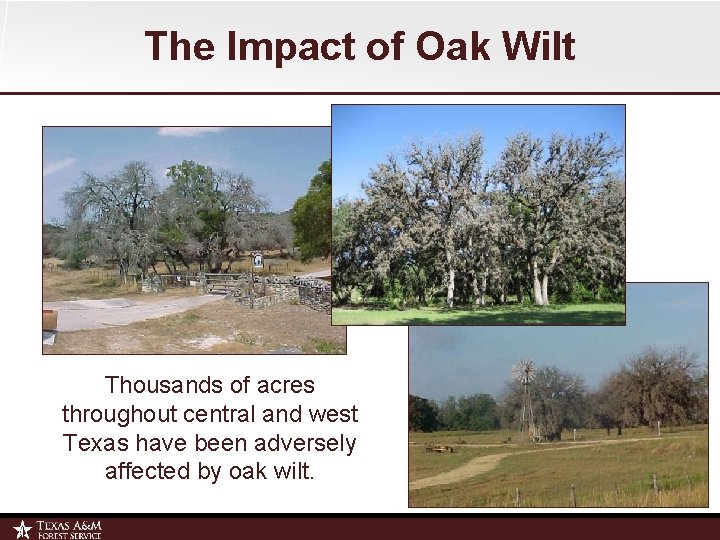 The Impact of Oak Wilt

Thousands of acres throughout central and west Texas have been adversely affected by oak wilt.

TEXAS A&M FOREST SERVICE